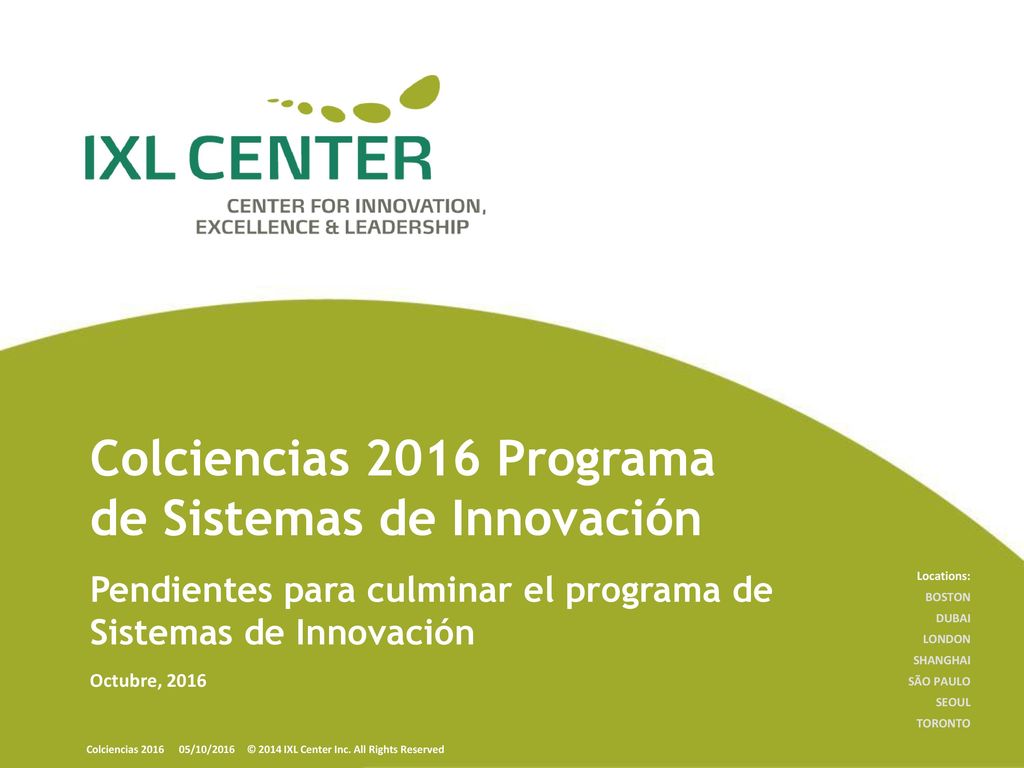 IXL CENTER
CENTER FOR INNOVATION, EXCELLENCE & LEADERSHIP

Colciencias 2016 Programa de Sistemas de Innovación

Pendientes para culminar el programa de Sistemas de Innovación

Octubre, 2016

Locations:
BOSTON
DUBAI
LONDON
SHANGHAI
SÃO PAULO
SEOUL
TORONTO

Colciencias 2016 05/10/2016 © 2014 IXL Center Inc. All Rights Reserved